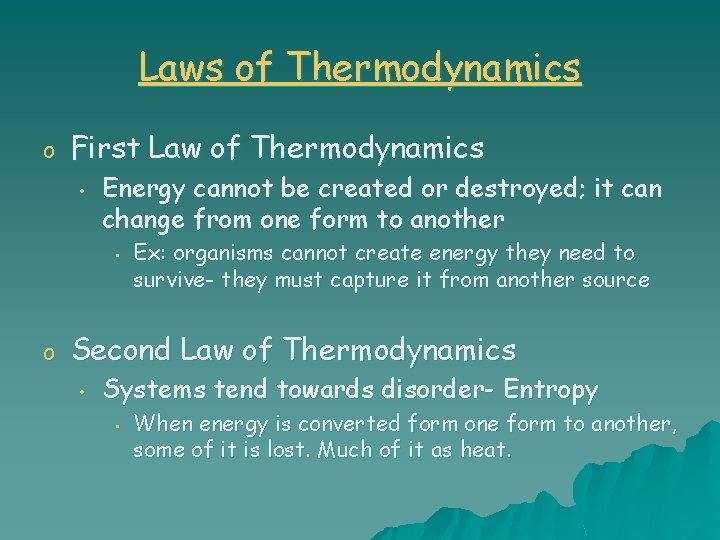 Laws of Thermodynamics

o First Law of Thermodynamics

• Energy cannot be created or destroyed; it can change from one form to another

• Ex: organisms cannot create energy they need to survive- they must capture it from another source

o Second Law of Thermodynamics

• Systems tend towards disorder- Entropy

• When energy is converted form one form to another, some of it is lost. Much of it as heat.